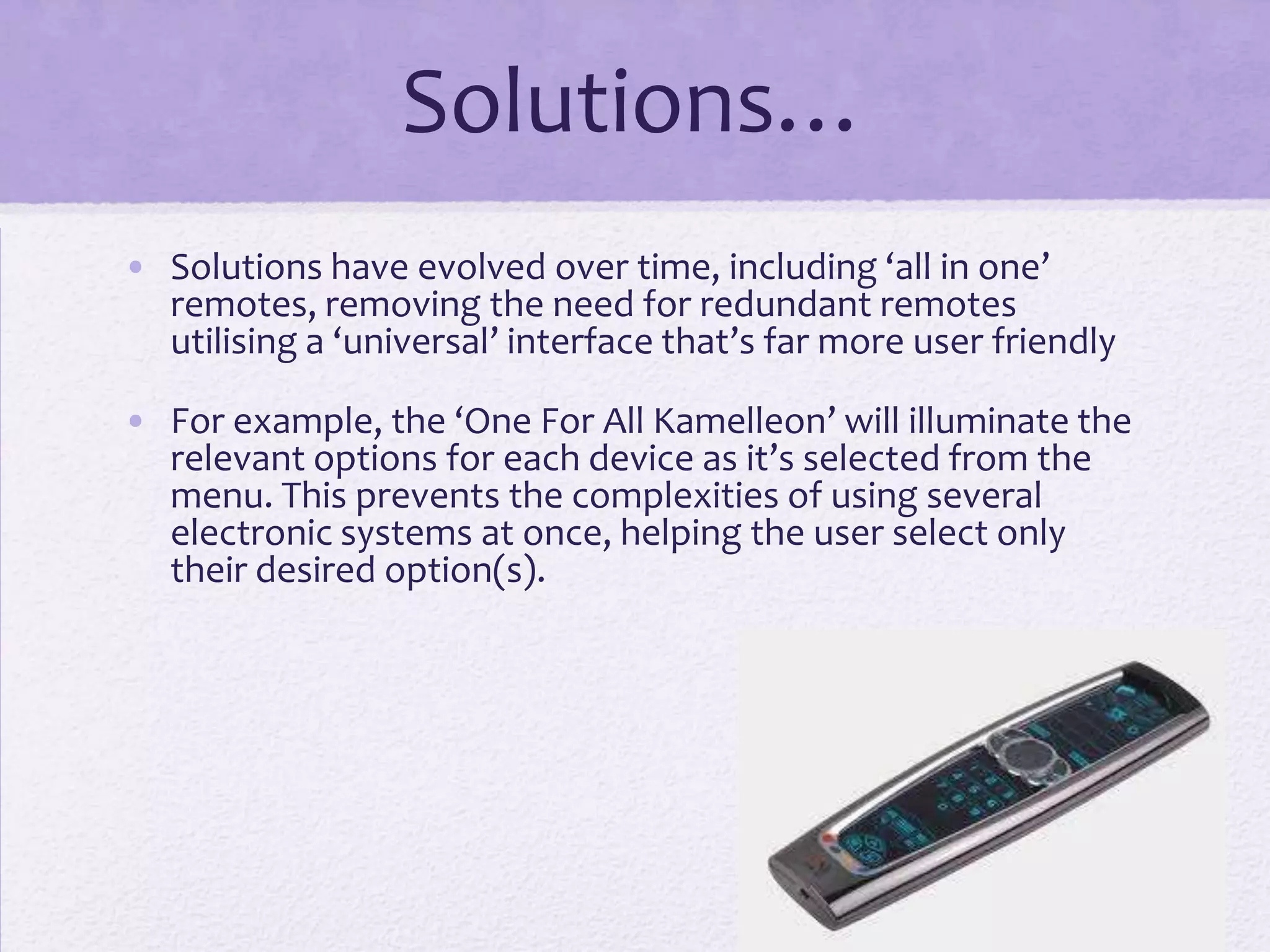 Solutions…

• Solutions have evolved over time, including ‘all in one’ remotes, removing the need for redundant remotes utilising a ‘universal’ interface that’s far more user friendly

• For example, the ‘One For All Kamelleon’ will illuminate the relevant options for each device as it’s selected from the menu. This prevents the complexities of using several electronic systems at once, helping the user select only their desired option(s).